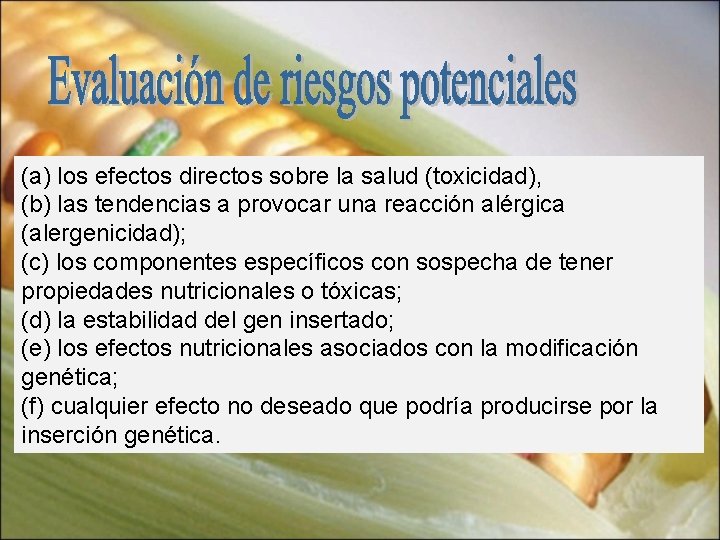 Evaluación de riesgos potenciales

(a) los efectos directos sobre la salud (toxicidad),
(b) las tendencias a provocar una reacción alérgica (alergenicidad);
(c) los componentes específicos con sospecha de tener propiedades nutricionales o tóxicas;
(d) la estabilidad del gen insertado;
(e) los efectos nutricionales asociados con la modificación genética;
(f) cualquier efecto no deseado que podría producirse por la inserción genética.